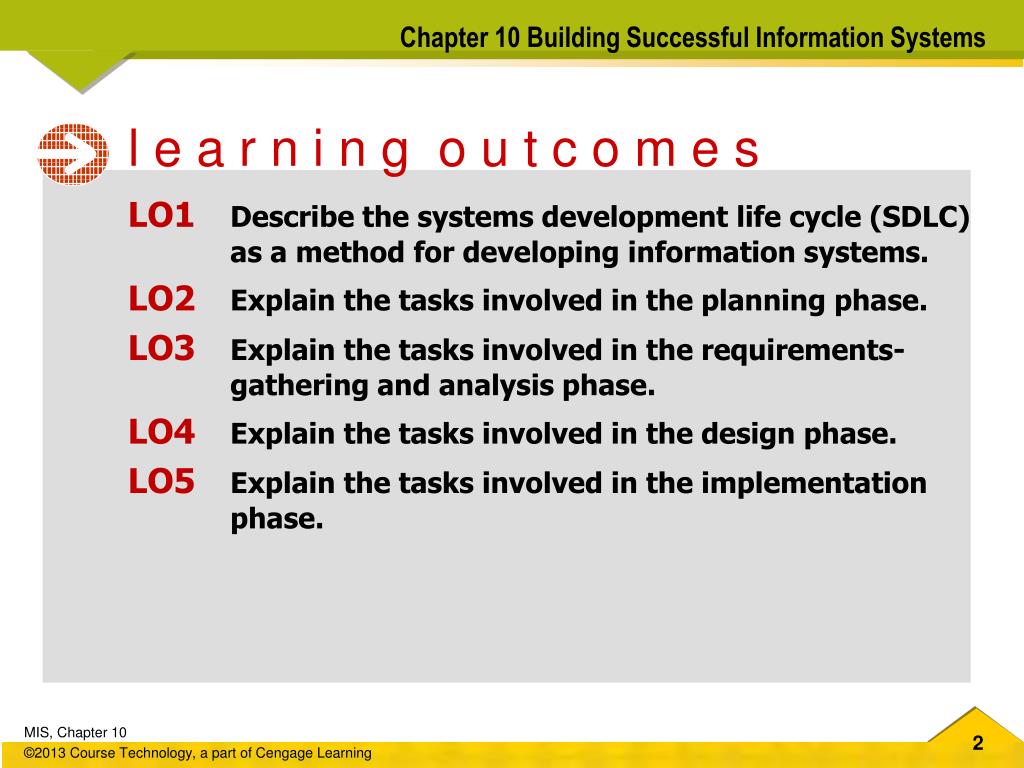 Chapter 10 Building Successful Information Systems

l e a r n i n g o u t c o m e s

LO1 Describe the systems development life cycle (SDLC) as a method for developing information systems.

LO2 Explain the tasks involved in the planning phase.

LO3 Explain the tasks involved in the requirements-gathering and analysis phase.

LO4 Explain the tasks involved in the design phase.

LO5 Explain the tasks involved in the implementation phase.

MIS, Chapter 10

©2013 Course Technology, a part of Cengage Learning

2